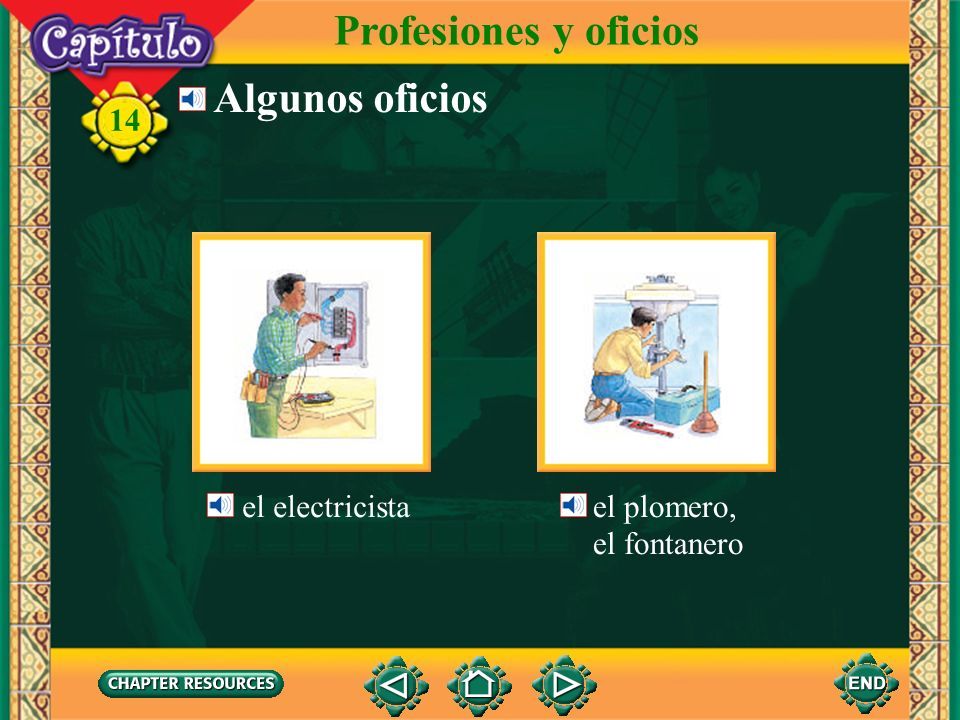 Capítulo
14
Profesiones y oficios

Algunos oficios

el electricista

el plomero, el fontanero

CHAPTER RESOURCES

END